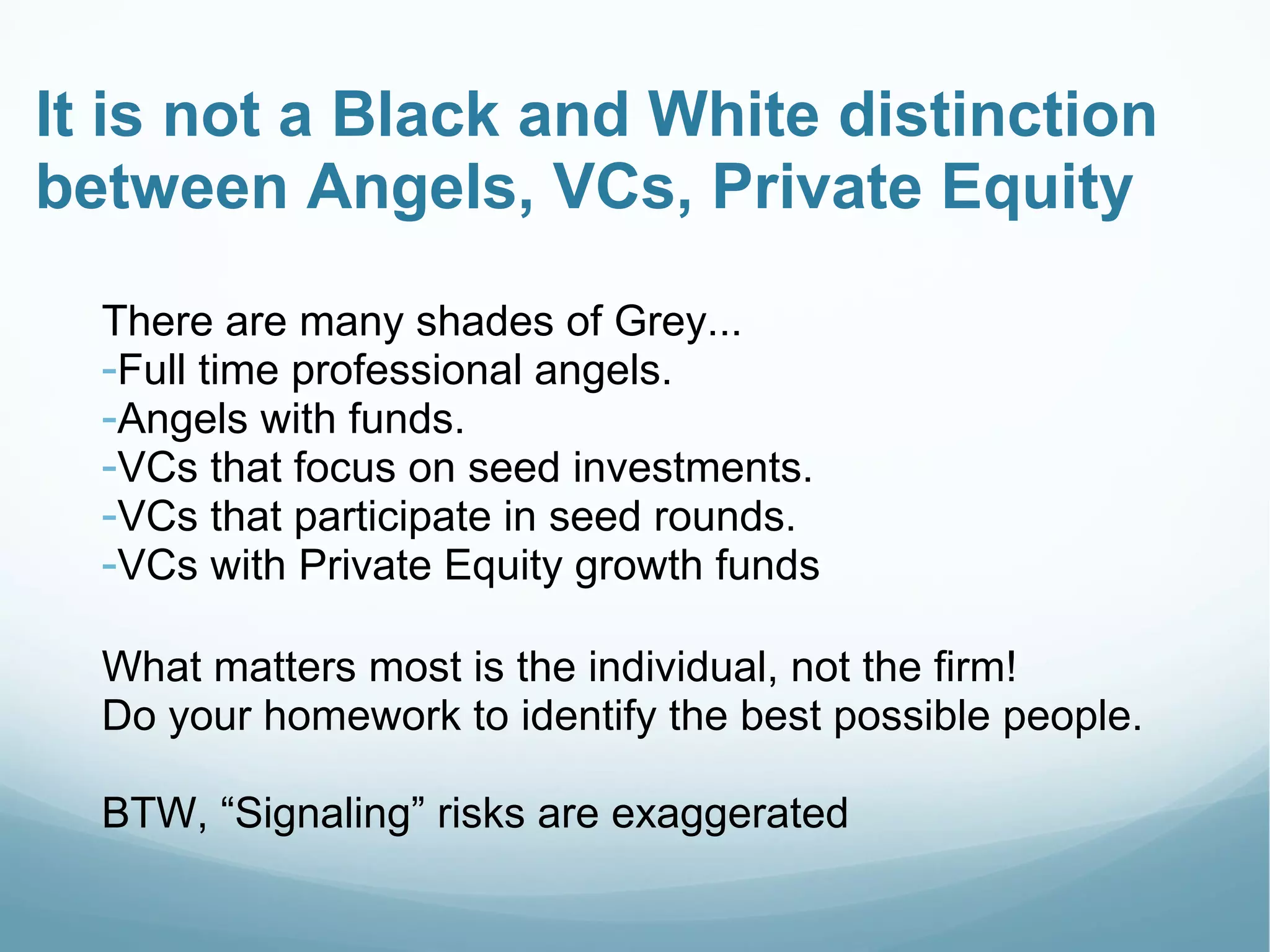 It is not a Black and White distinction between Angels, VCs, Private Equity

There are many shades of Grey...
-Full time professional angels.
-Angels with funds.
-VCs that focus on seed investments.
-VCs that participate in seed rounds.
-VCs with Private Equity growth funds

What matters most is the individual, not the firm!
Do your homework to identify the best possible people.

BTW, “Signaling” risks are exaggerated